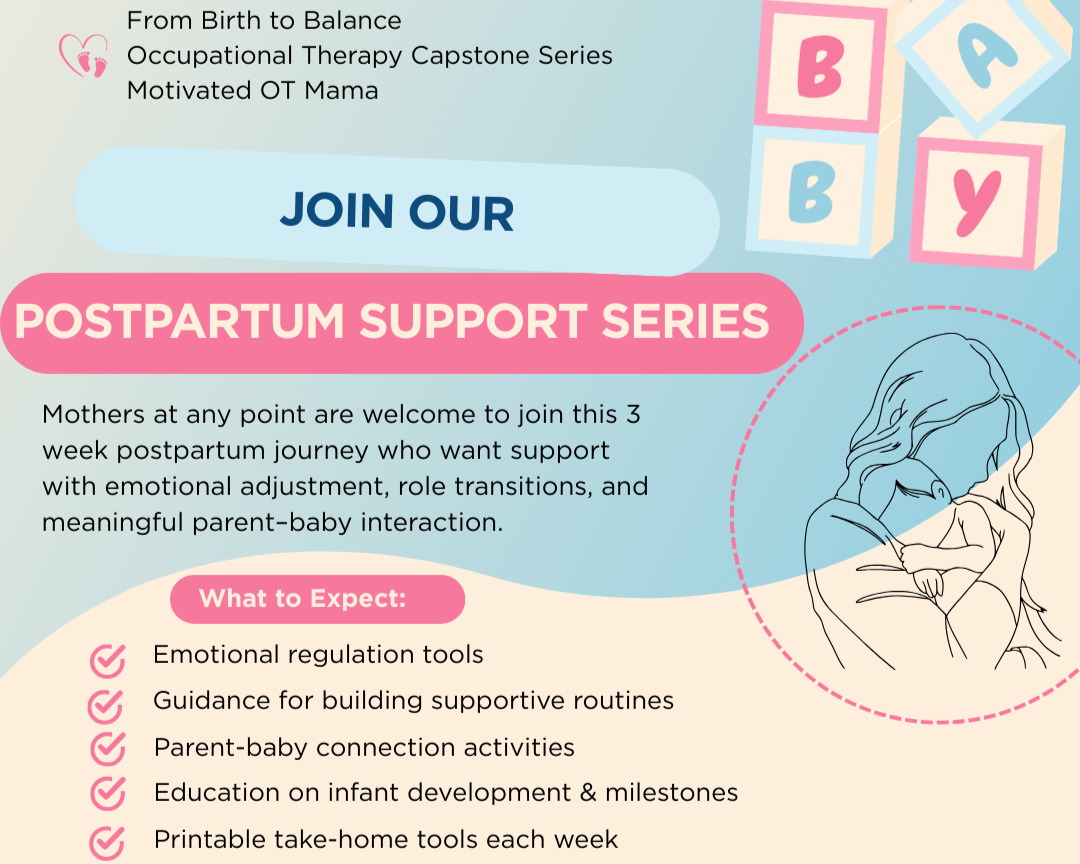 From Birth to Balance
Occupational Therapy Capstone Series
Motivated OT Mama

B A B Y

JOIN OUR

POSTPARTUM SUPPORT SERIES

Mothers at any point are welcome to join this 3 week postpartum journey who want support with emotional adjustment, role transitions, and meaningful parent–baby interaction.

What to Expect:

Emotional regulation tools
Guidance for building supportive routines
Parent-baby connection activities
Education on infant development & milestones
Printable take-home tools each week